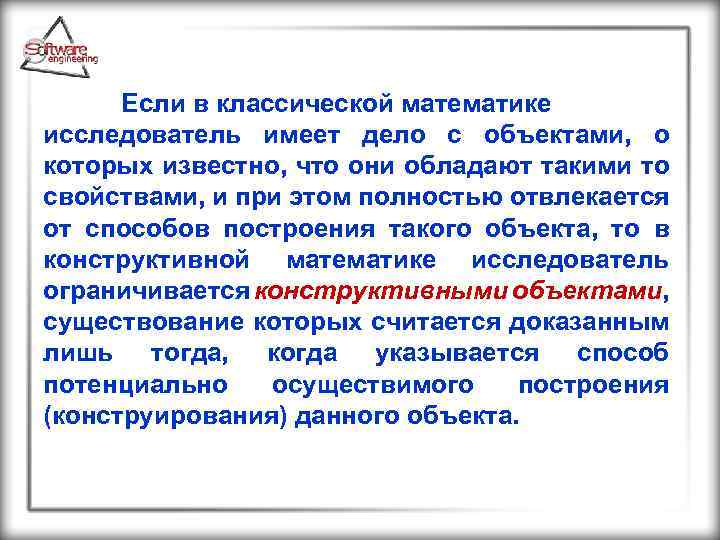 Software engineering

Если в классической математике исследователь имеет дело с объектами, о которых известно, что они обладают такими то свойствами, и при этом полностью отвлекается от способов построения такого объекта, то в конструктивной математике исследователь ограничивается конструктивными объектами, существование которых считается доказанным лишь тогда, когда указывается способ потенциально осуществимого построения (конструирования) данного объекта.